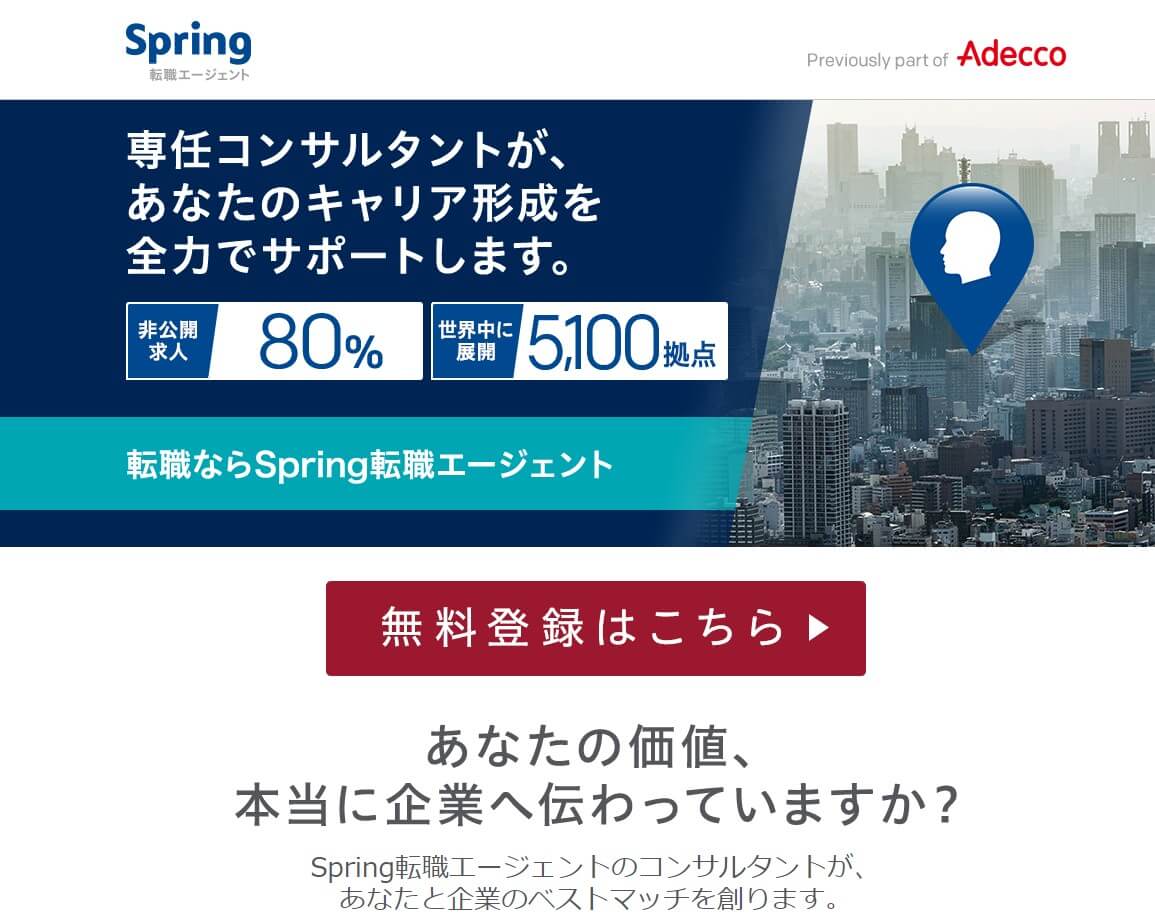 Spring
転職エージェント

Previously part of Adecco

専任コンサルタントが、
あなたのキャリア形成を
全力でサポートします。

非公開求人 80%

世界中に展開 5,100拠点

転職ならSpring転職エージェント

無料登録はこちら ▶

あなたの価値、
本当に企業へ伝わっていますか？

Spring転職エージェントのコンサルタントが、
あなたと企業のベストマッチを創ります。